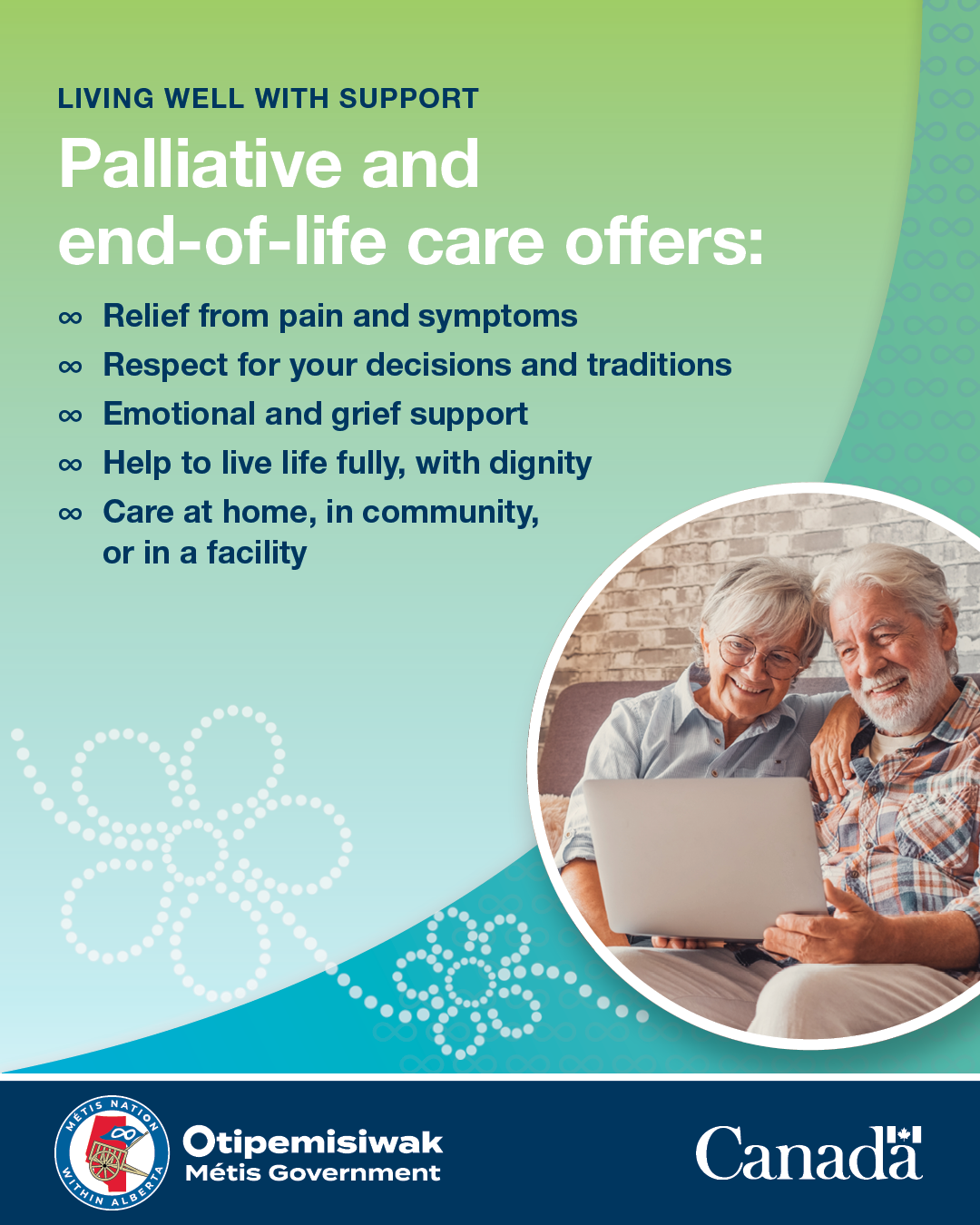 LIVING WELL WITH SUPPORT

Palliative and end-of-life care offers:

∞ Relief from pain and symptoms
∞ Respect for your decisions and traditions
∞ Emotional and grief support
∞ Help to live life fully, with dignity
∞ Care at home, in community, or in a facility

MÉTIS NATION WITHIN ALBERTA

Otipemisiwak Métis Government

Canada